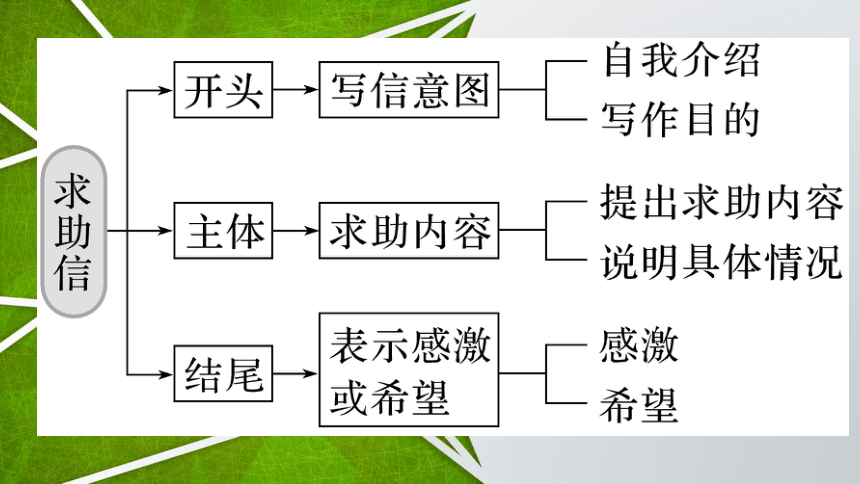 求助信

开头
写信意图
自我介绍
写作目的

主体
求助内容
提出求助内容
说明具体情况

结尾
表示感激或希望
感激
希望